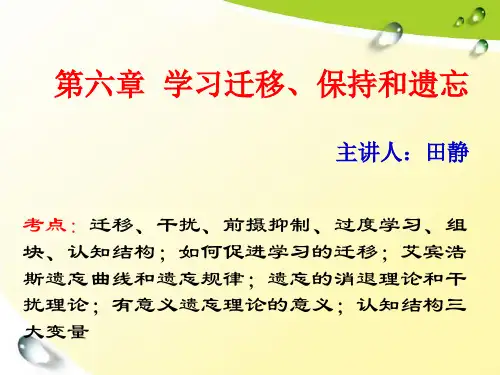 第六章 学习迁移、保持和遗忘

主讲人：田静

考点：迁移、干扰、前摄抑制、过度学习、组块、认知结构；如何促进学习的迁移；艾宾浩斯遗忘曲线和遗忘规律；遗忘的消退理论和干扰理论；有意义遗忘理论的意义；认知结构三大变量